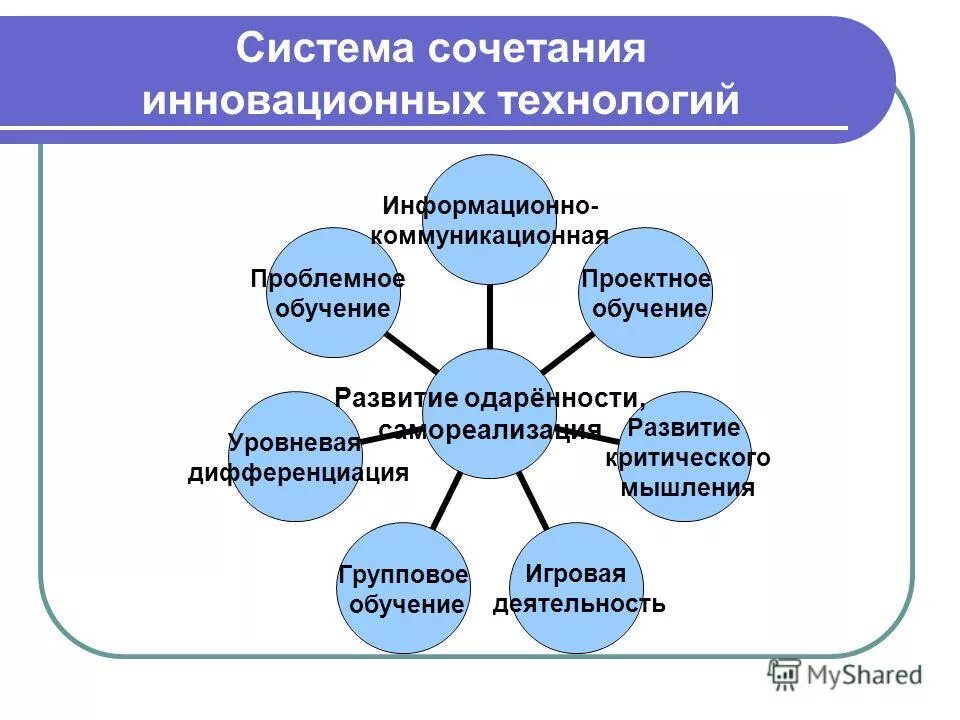 Система сочетания инновационных технологий

Информационно-коммуникационная

Проблемное обучение

Проектное обучение

Развитие одарённости, самореализация

Уровневая дифференциация

Развитие критического мышления

Групповое обучение

Игровая деятельность

MyShared